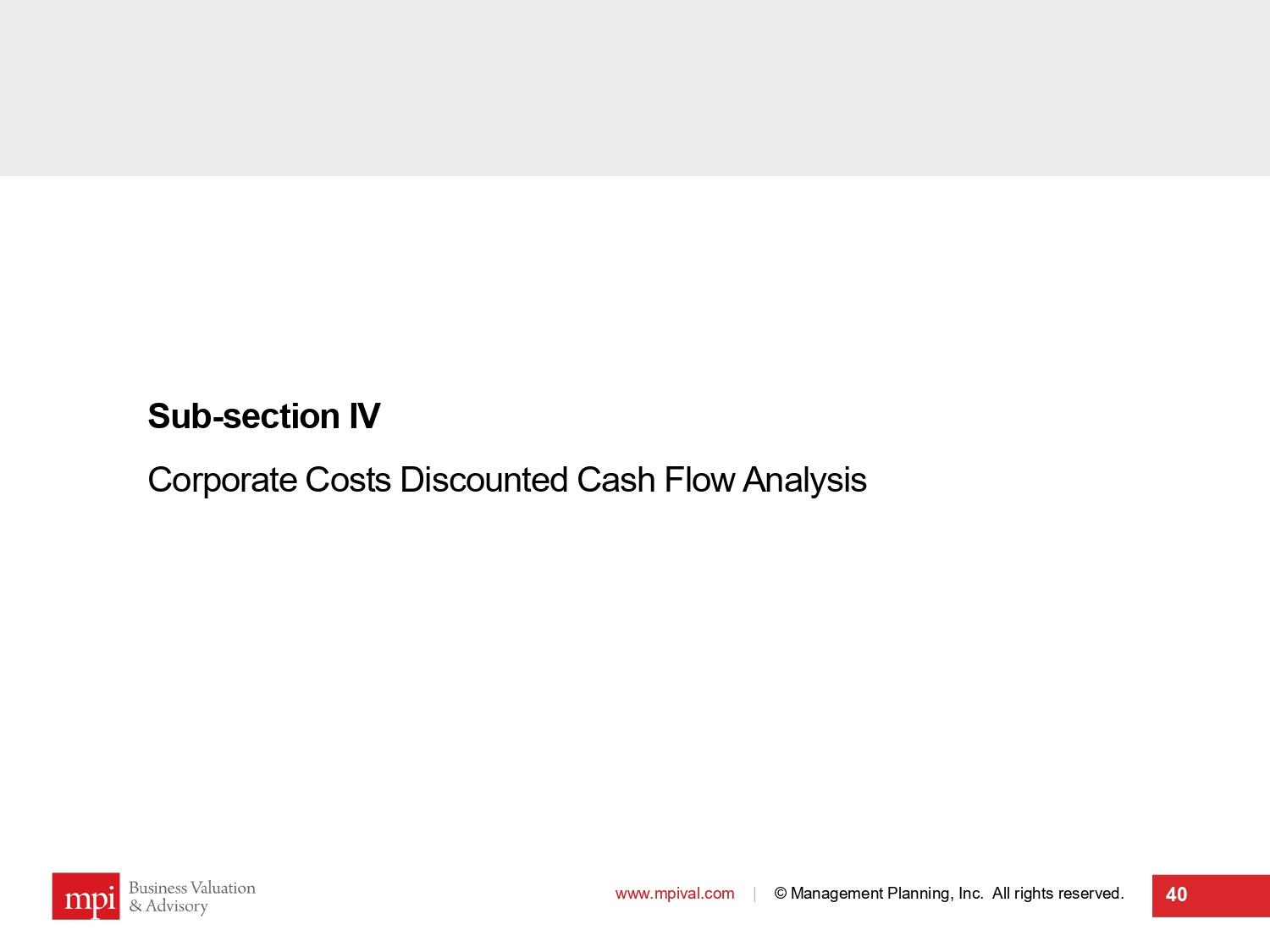 Sub-section IV

Corporate Costs Discounted Cash Flow Analysis

mpi Business Valuation & Advisory

www.mpival.com | © Management Planning, Inc. All rights reserved.

40